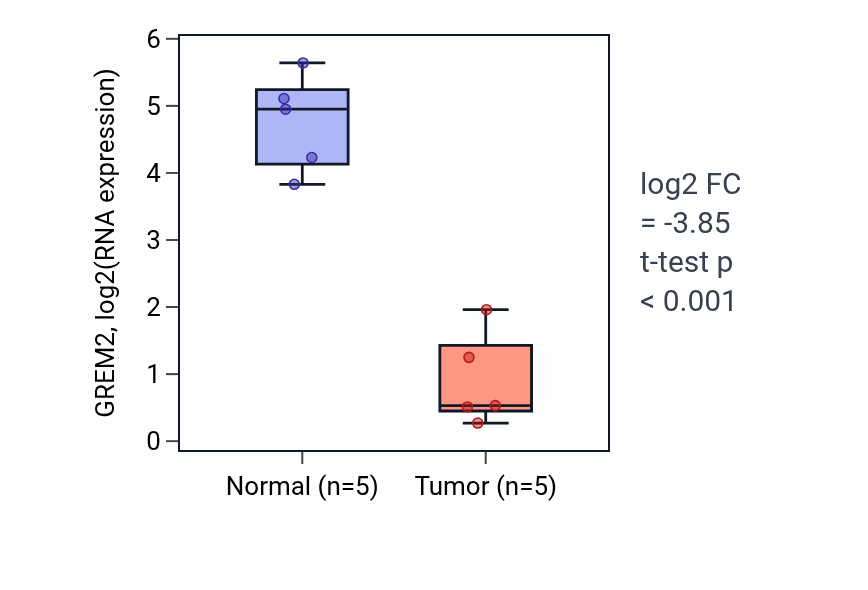 GREM2, log2(RNA expression)
6
5
4
3
2
1
0
Normal (n=5)
Tumor (n=5)
log2 FC
= -3.85
t-test p
< 0.001